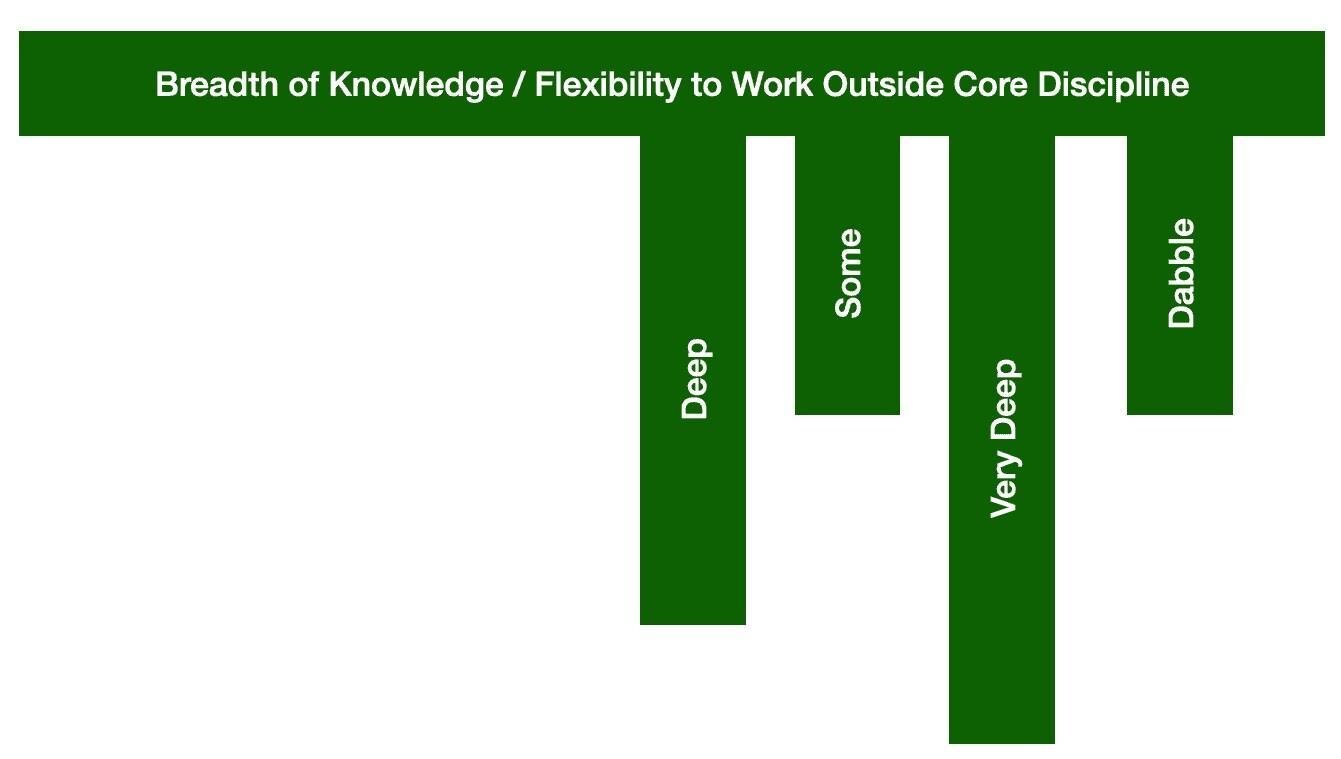 Breadth of Knowledge / Flexibility to Work Outside Core Discipline

Deep

Some

Very Deep

Dabble